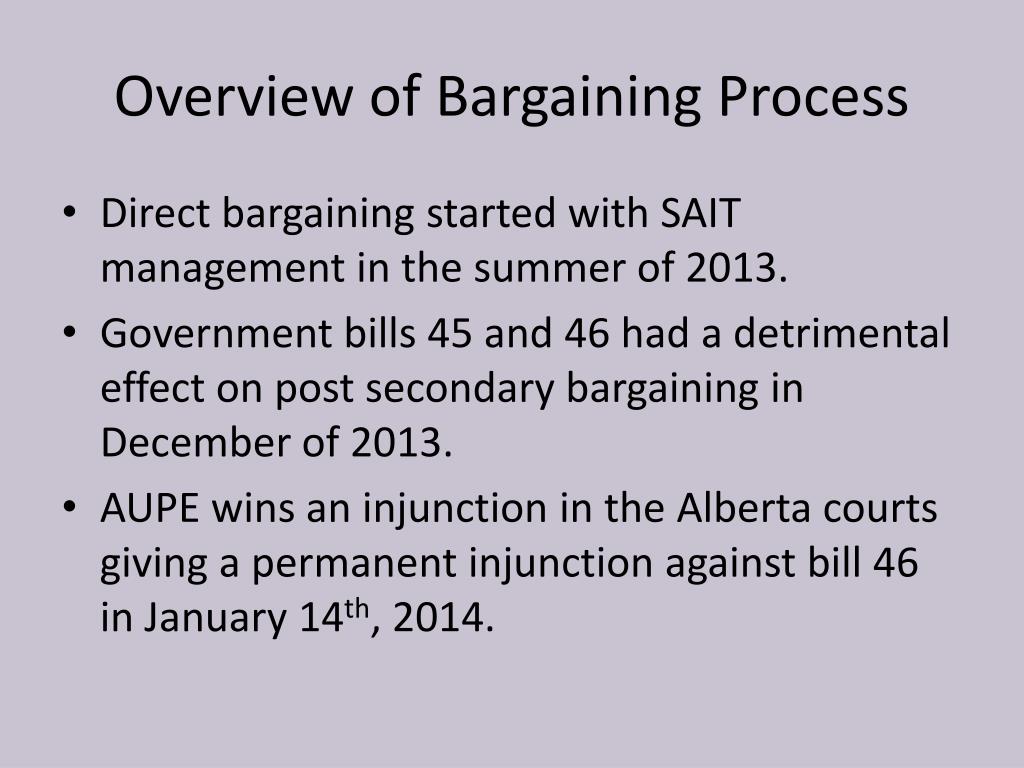 Overview of Bargaining Process

• Direct bargaining started with SAIT management in the summer of 2013.
• Government bills 45 and 46 had a detrimental effect on post secondary bargaining in December of 2013.
• AUPE wins an injunction in the Alberta courts giving a permanent injunction against bill 46 in January 14$^{th}$, 2014.